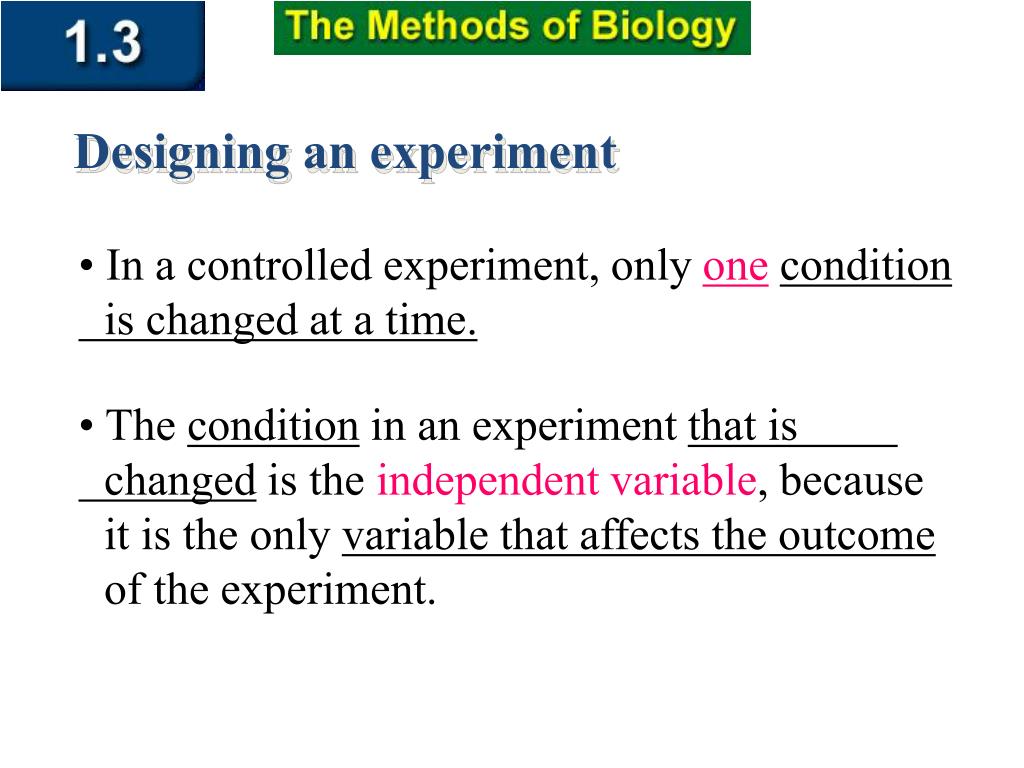 1.3

The Methods of Biology

Designing an experiment

• In a controlled experiment, only one condition is changed at a time.

• The condition in an experiment that is changed is the independent variable, because it is the only variable that affects the outcome of the experiment.